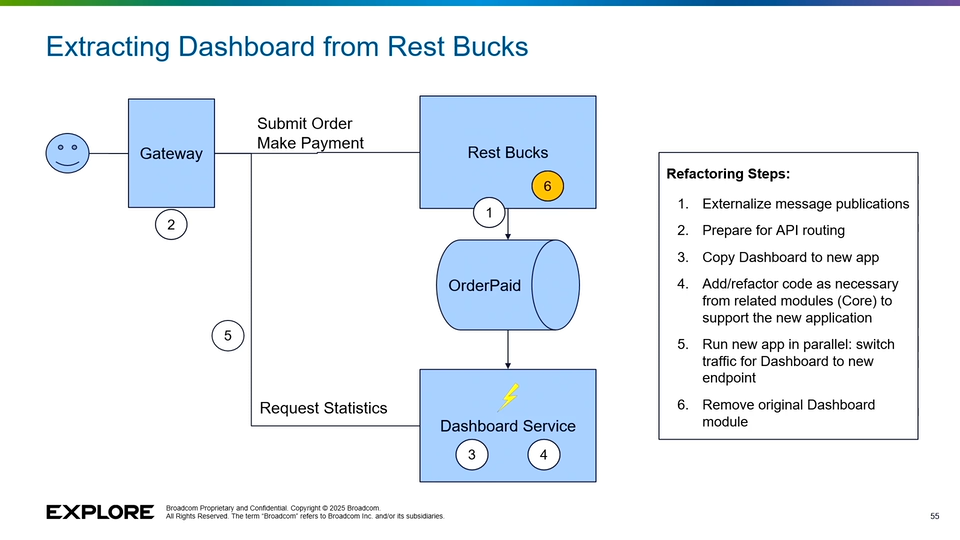 Extracting Dashboard from Rest Bucks

Gateway

2

Submit Order
Make Payment

Rest Bucks

6

1

OrderPaid

5

Request Statistics

Dashboard Service

3

4

Refactoring Steps:

1. Externalize message publications
2. Prepare for API routing
3. Copy Dashboard to new app
4. Add/refactor code as necessary from related modules (Core) to support the new application
5. Run new app in parallel: switch traffic for Dashboard to new endpoint
6. Remove original Dashboard module

EXPLORE

Broadcom Proprietary and Confidential. Copyright © 2025 Broadcom. All Rights Reserved. The term "Broadcom" refers to Broadcom Inc. and/or its subsidiaries.

55